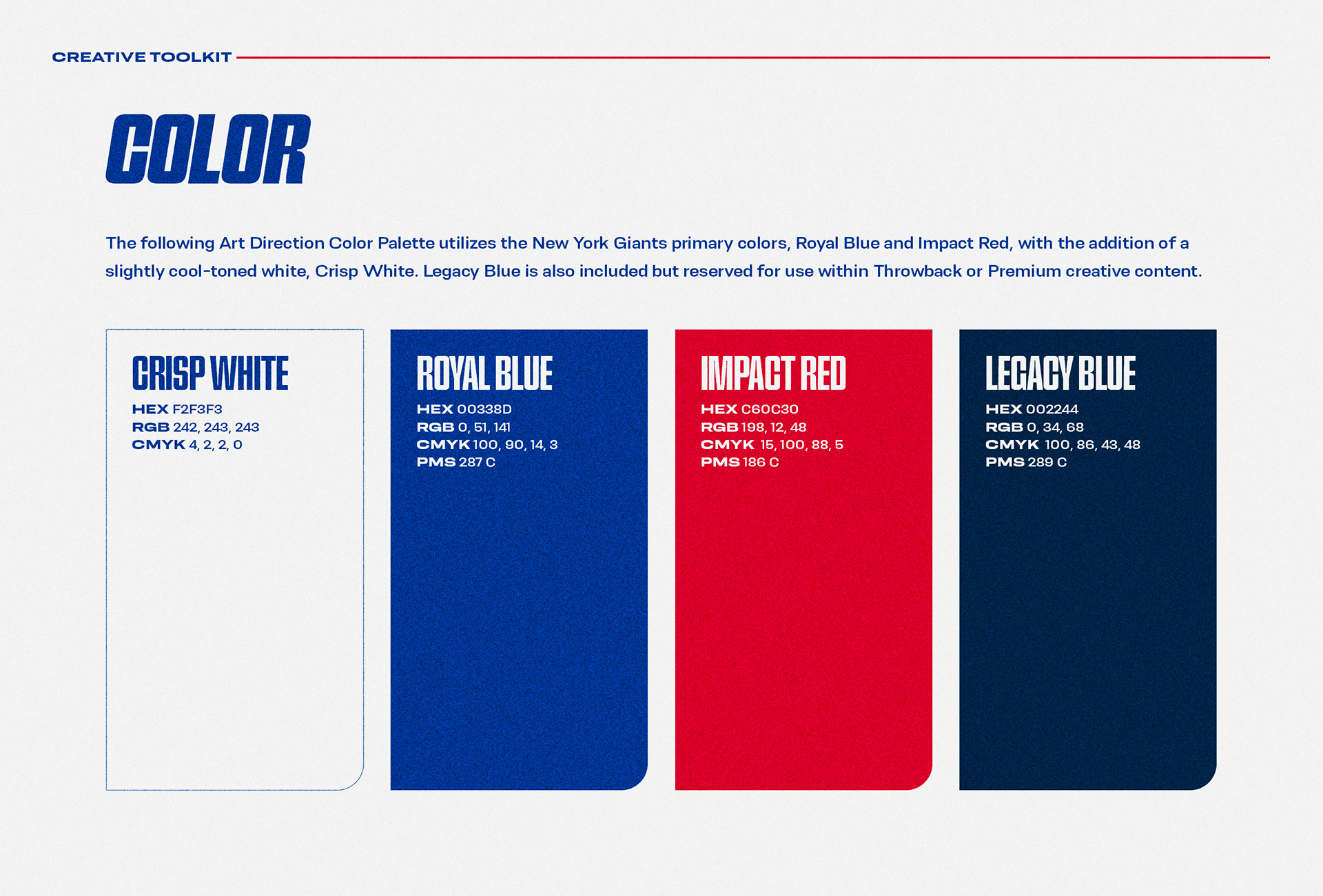 CREATIVE TOOLKIT

COLOR

The following Art Direction Color Palette utilizes the New York Giants primary colors, Royal Blue and Impact Red, with the addition of a slightly cool-toned white, Crisp White. Legacy Blue is also included but reserved for use within Throwback or Premium creative content.

CRISP WHITE
HEX F2F3F3
RGB 242, 243, 243
CMYK 4, 2, 2, 0

ROYAL BLUE
HEX 00338D
RGB 0, 51, 141
CMYK 100, 90, 14, 3
PMS 287 C

IMPACT RED
HEX C60C30
RGB 198, 12, 48
CMYK 15, 100, 88, 5
PMS 186 C

LEGACY BLUE
HEX 002244
RGB 0, 34, 68
CMYK 100, 86, 43, 48
PMS 289 C